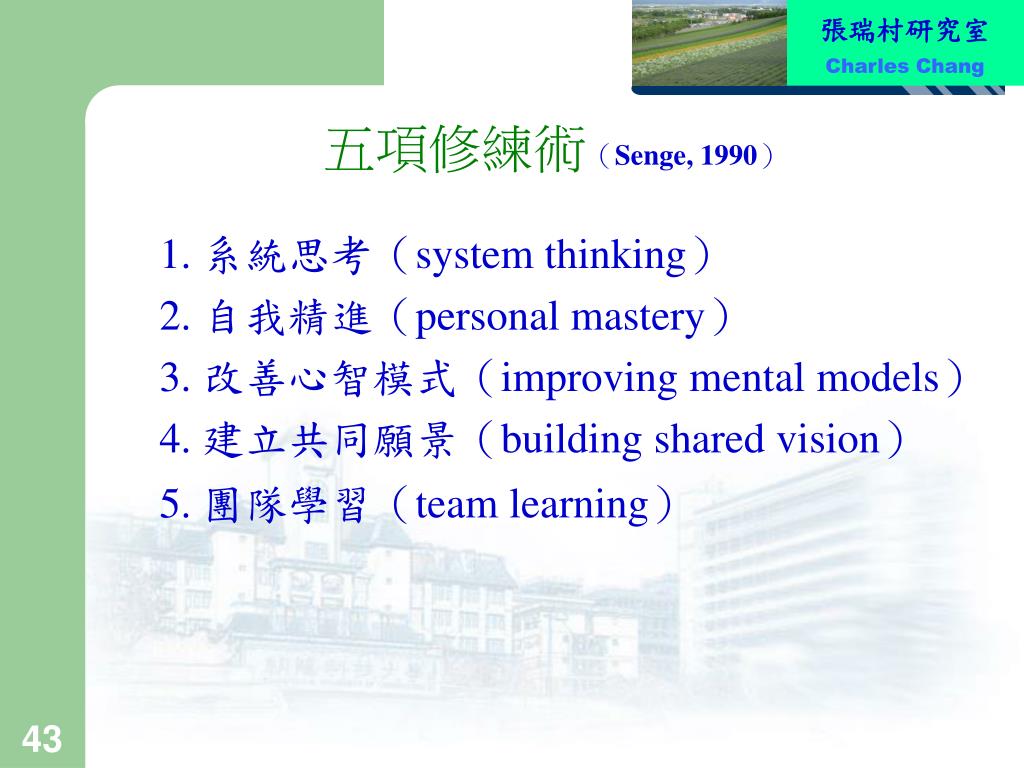 張瑞村研究室
Charles Chang

五項修練術（Senge, 1990）

1. 系統思考（system thinking）
2. 自我精進（personal mastery）
3. 改善心智模式（improving mental models）
4. 建立共同願景（building shared vision）
5. 團隊學習（team learning）

43